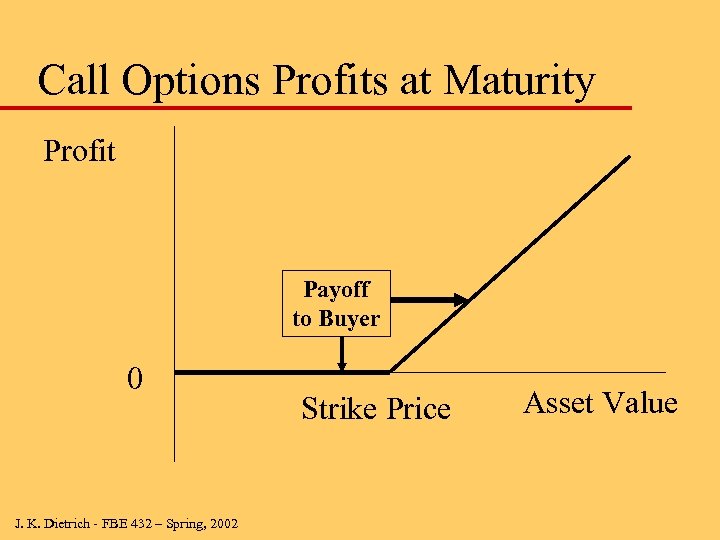 Call Options Profits at Maturity

Profit

Payoff to Buyer

0

Strike Price

Asset Value

J. K. Dietrich - FBE 432 – Spring, 2002